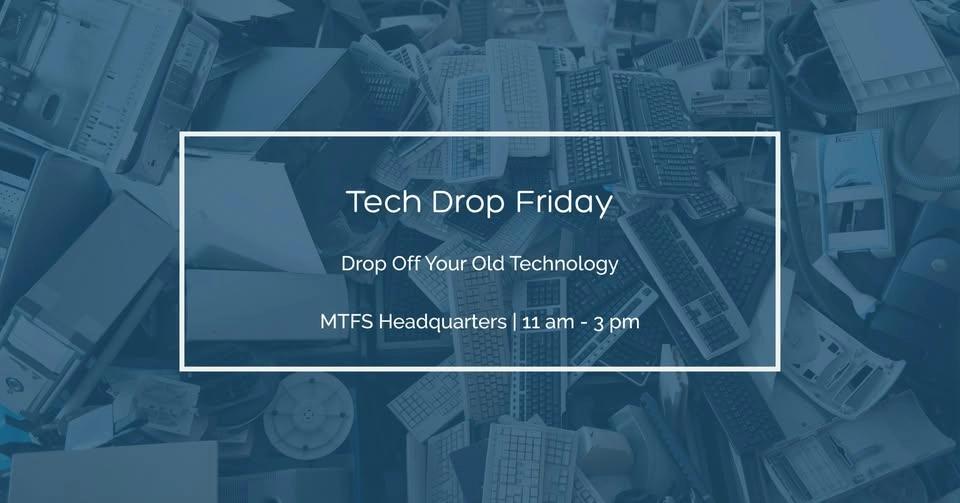 Tech Drop Friday

Drop Off Your Old Technology

MTFS Headquarters | 11 am - 3 pm